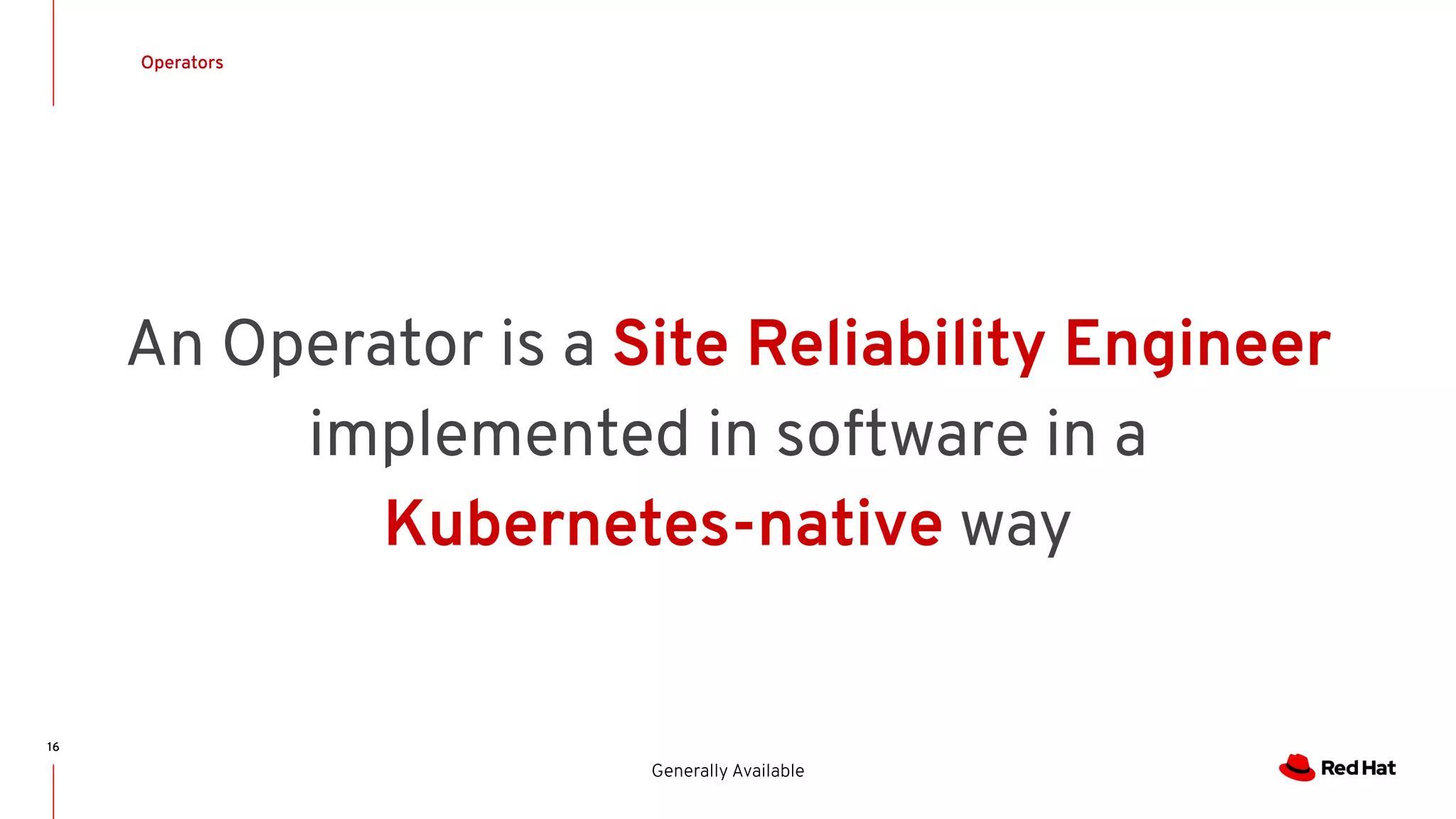 Operators

An Operator is a Site Reliability Engineer implemented in software in a Kubernetes-native way

16

Generally Available

Red Hat